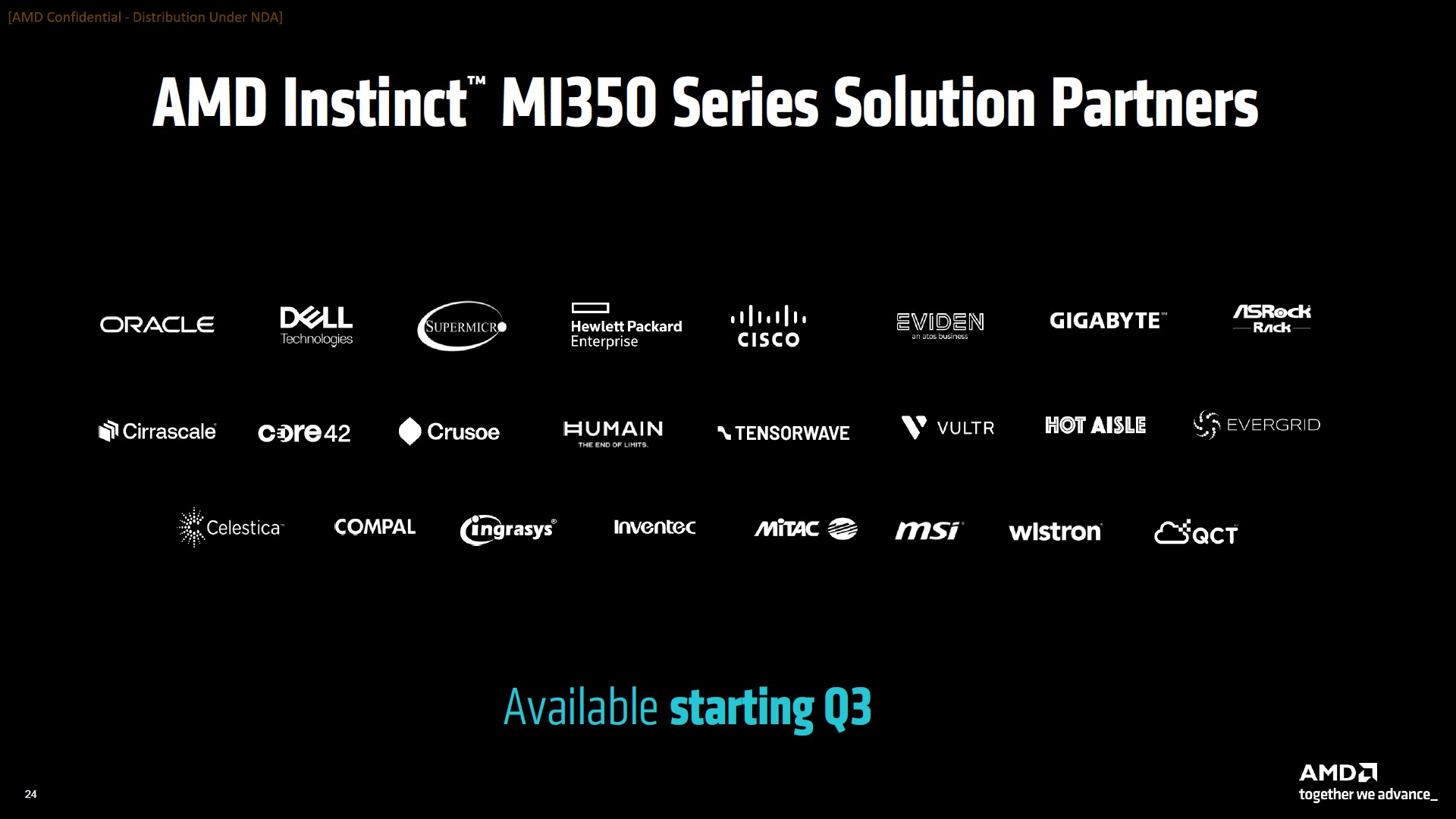 [AMD Confidential - Distribution Under NDA]

AMD Instinct™ MI350 Series Solution Partners

ORACLE
DELL Technologies
SUPERMICRO
Hewlett Packard Enterprise
CISCO
EVIDEN an atos business
GIGABYTE™
ASRock Rack

Cirrascale
core42
Crusoe
HUMAIN THE END OF LIMITS.
TENSORWAVE
VULTR
HOT AISLE
EVERGRID

Celestica
COMPAL
ingrasys
Inventec
MiTAC
msi
wistron
QCT

Available starting Q3

24

AMD
together we advance_